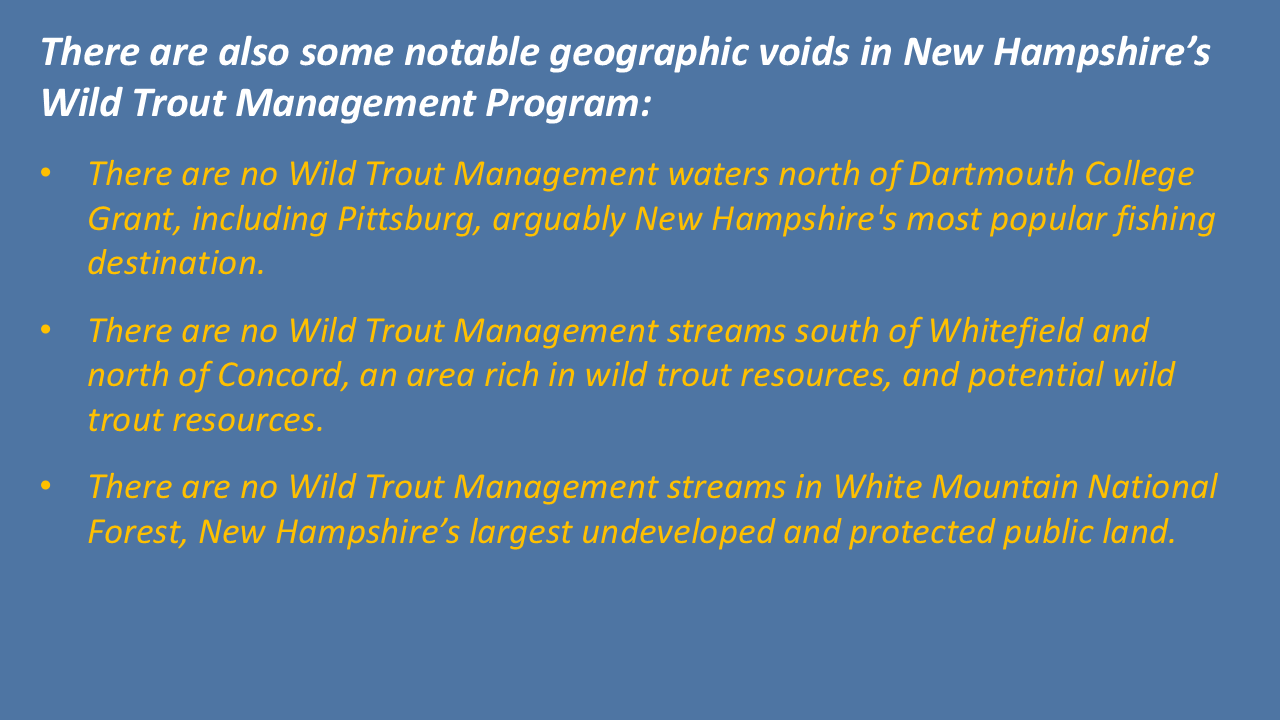 There are also some notable geographic voids in New Hampshire’s Wild Trout Management Program:

• There are no Wild Trout Management waters north of Dartmouth College Grant, including Pittsburg, arguably New Hampshire's most popular fishing destination.

• There are no Wild Trout Management streams south of Whitefield and north of Concord, an area rich in wild trout resources, and potential wild trout resources.

• There are no Wild Trout Management streams in White Mountain National Forest, New Hampshire’s largest undeveloped and protected public land.